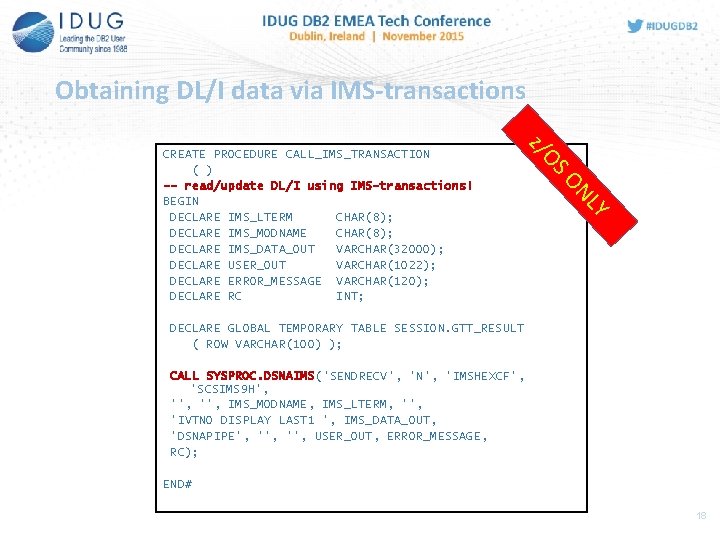 IDUG
Leading the DB2 User Community since 1988

IDUG DB2 EMEA Tech Conference
Dublin, Ireland | November 2015

#IDUGDB2

Obtaining DL/I data via IMS-transactions

z/OS ONLY

CREATE PROCEDURE CALL_IMS_TRANSACTION
( )
-- read/update DL/I using IMS-transactions!
BEGIN
DECLARE IMS_LTERM CHAR(8);
DECLARE IMS_MODNAME CHAR(8);
DECLARE IMS_DATA_OUT VARCHAR(32000);
DECLARE USER_OUT VARCHAR(1022);
DECLARE ERROR_MESSAGE VARCHAR(120);
DECLARE RC INT;

DECLARE GLOBAL TEMPORARY TABLE SESSION.GTT_RESULT
( ROW VARCHAR(100) );

CALL SYSPROC.DSNAIMS('SENDRECV', 'N', 'IMSHEXCF',
'SCSIMS9H',
'', '', IMS_MODNAME, IMS_LTERM, '',
'IVTNO DISPLAY LAST1 ', IMS_DATA_OUT,
'DSNAPIPE', '', '', USER_OUT, ERROR_MESSAGE,
RC);

END#

18